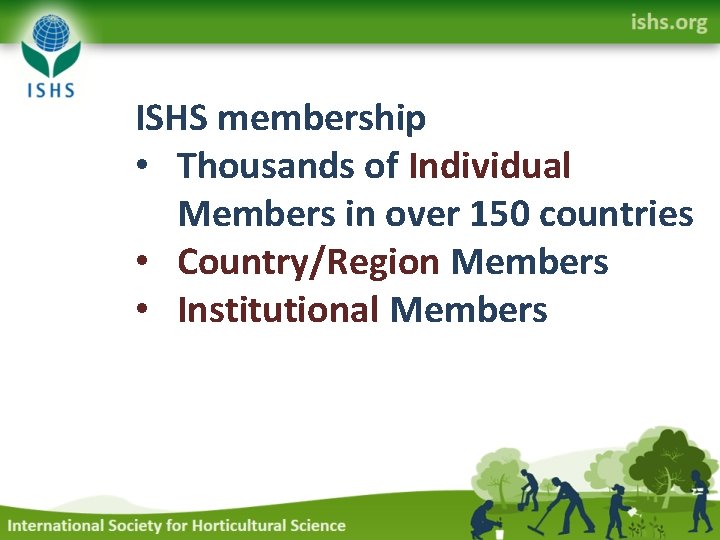 ISHS

ishs.org

ISHS membership
• Thousands of Individual Members in over 150 countries
• Country/Region Members
• Institutional Members

International Society for Horticultural Science